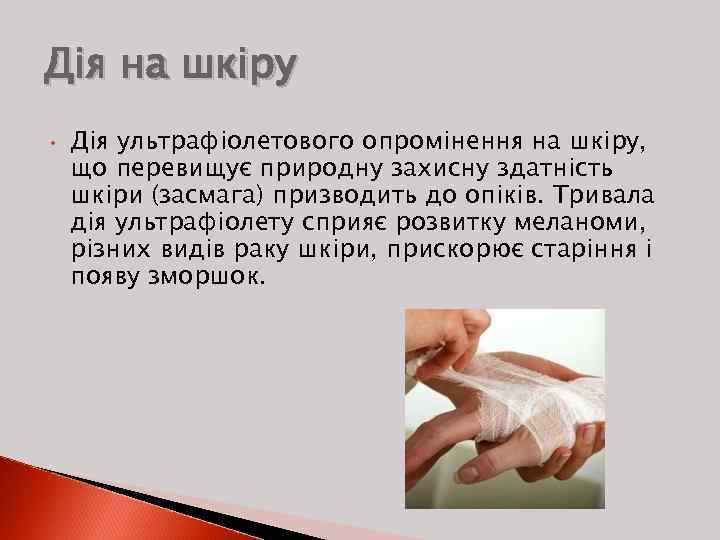 Дія на шкіру

• Дія ультрафіолетового опромінення на шкіру, що перевищує природну захисну здатність шкіри (засмага) призводить до опіків. Тривала дія ультрафіолету сприяє розвитку меланоми, різних видів раку шкіри, прискорює старіння і появу зморшок.